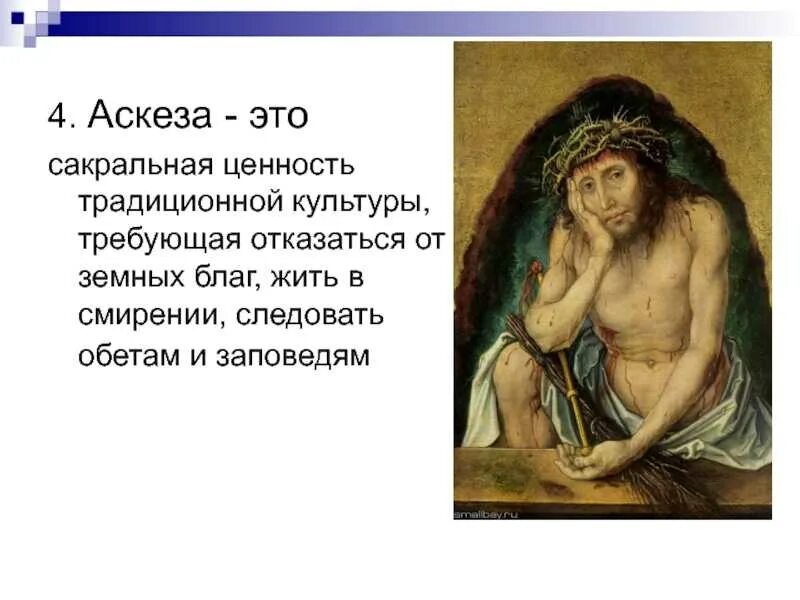 4. Аскеза - это

сакральная ценность традиционной культуры, требующая отказаться от земных благ, жить в смирении, следовать обетам и заповедям

smallbay.ru